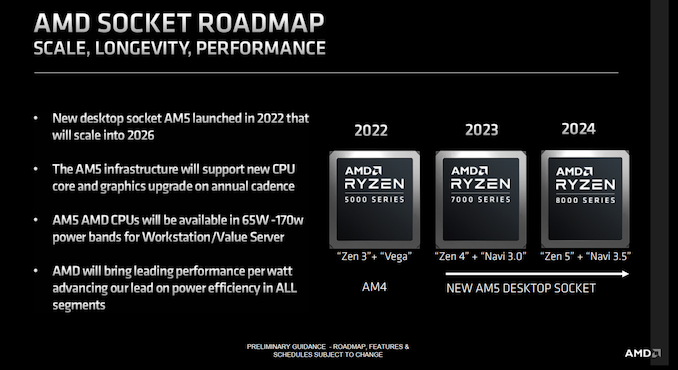 AMD SOCKET ROADMAP
SCALE, LONGEVITY, PERFORMANCE

• New desktop socket AM5 launched in 2022 that will scale into 2026

• The AM5 infrastructure will support new CPU core and graphics upgrade on annual cadence

• AM5 AMD CPUs will be available in 65W -170w power bands for Workstation/Value Server

• AMD will bring leading performance per watt advancing our lead on power efficiency in ALL segments

2022

AMD
RYZEN
5000 SERIES

"Zen 3"+ "Vega"

AM4

2023

AMD
RYZEN
7000 SERIES

"Zen 4" + "Navi 3.0"

2024

AMD
RYZEN
8000 SERIES

"Zen 5" + "Navi 3.5"

NEW AM5 DESKTOP SOCKET

PRELIMINARY GUIDANCE - ROADMAP, FEATURES & SCHEDULES SUBJECT TO CHANGE

AMD